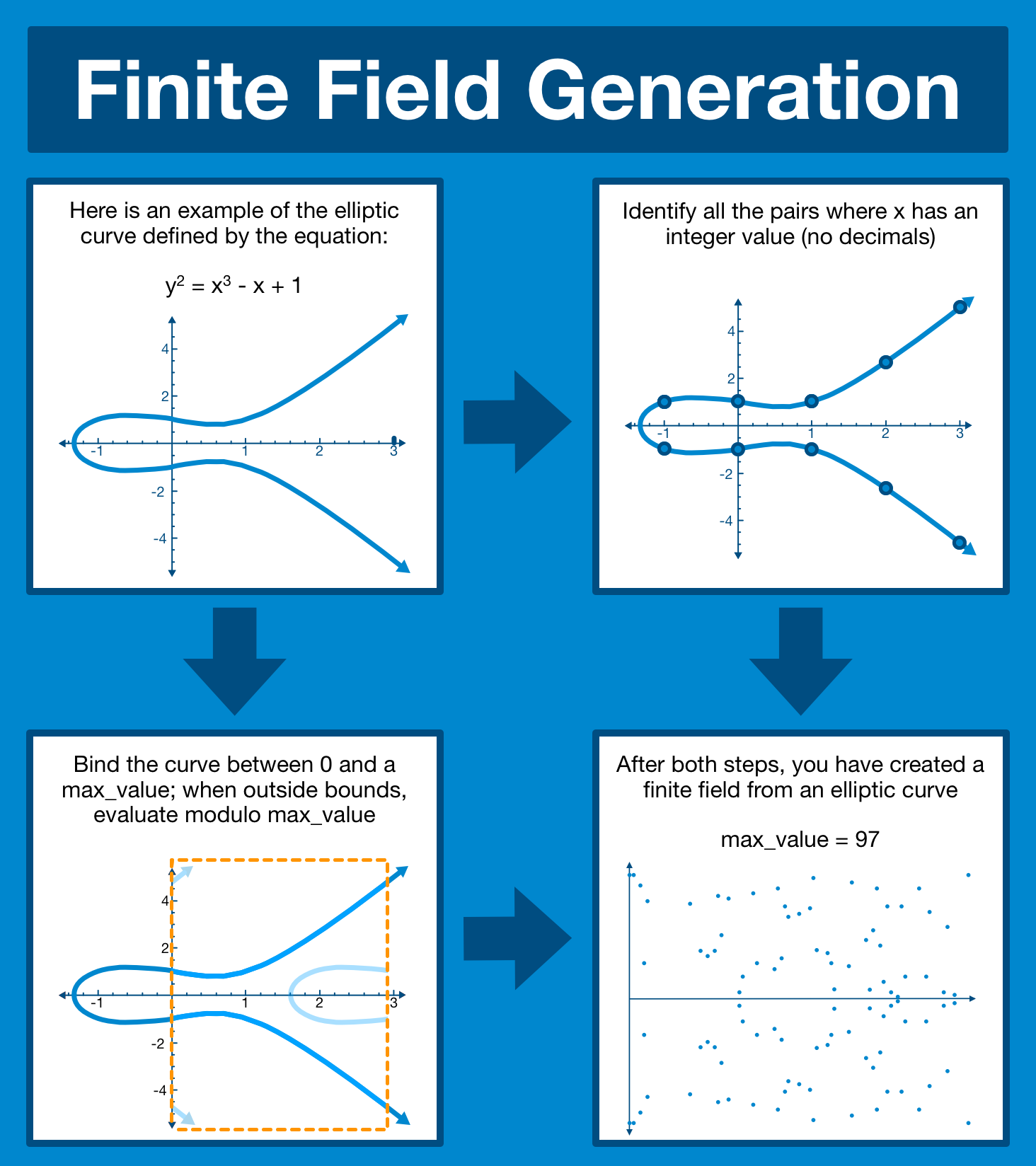 Finite Field Generation

Here is an example of the elliptic curve defined by the equation:

$y^2 = x^3 - x + 1$

4
2
-1
1
2
3
-2
-4

Identify all the pairs where x has an integer value (no decimals)

4
2
-1
1
2
3
-2
-4

Bind the curve between 0 and a max_value; when outside bounds, evaluate modulo max_value

4
2
-1
1
2
3
-2
-4

After both steps, you have created a finite field from an elliptic curve

max_value = 97